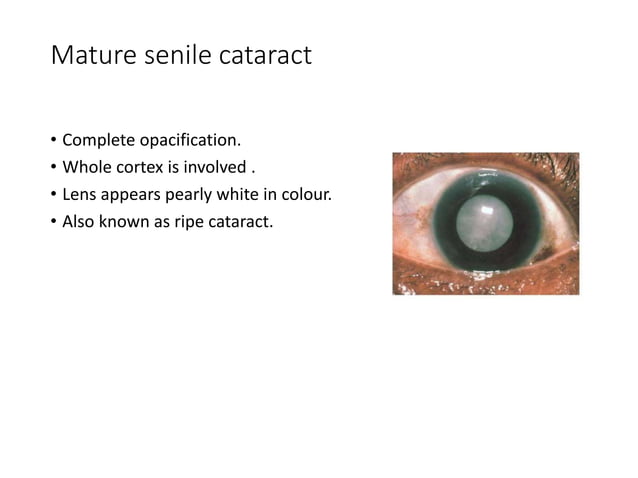 Mature senile cataract

• Complete opacification.
• Whole cortex is involved .
• Lens appears pearly white in colour.
• Also known as ripe cataract.